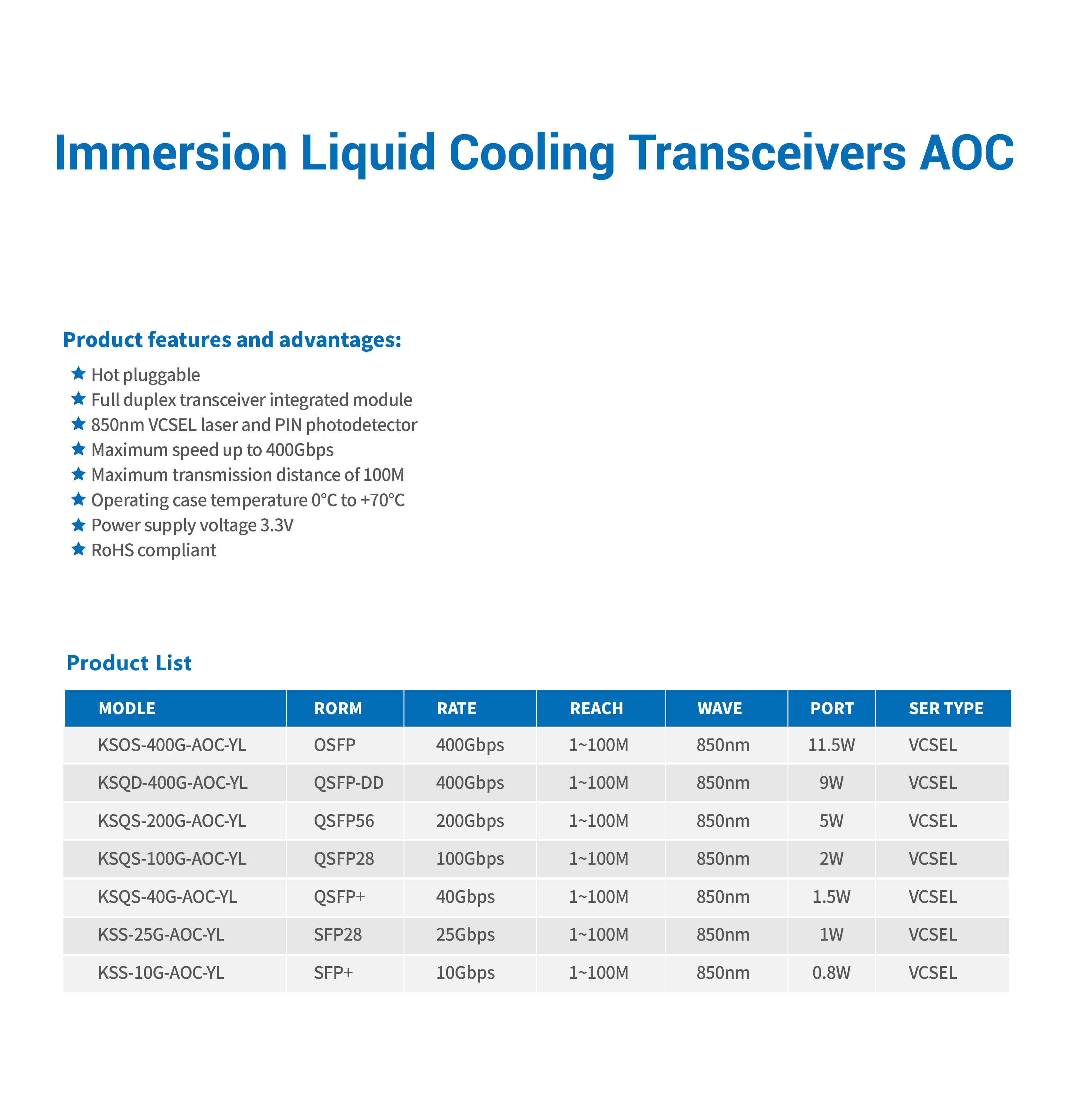 Immersion Liquid Cooling Transceivers AOC

Product features and advantages:

★ Hot pluggable
★ Full duplex transceiver integrated module
★ 850nm VCSEL laser and PIN photodetector
★ Maximum speed up to 400Gbps
★ Maximum transmission distance of 100M
★ Operating case temperature 0°C to +70°C
★ Power supply voltage 3.3V
★ RoHS compliant

Product List

| MODLE | RORM | RATE | REACH | WAVE | PORT | SER TYPE |
|---|---|---|---|---|---|---|
| KSOS-400G-AOC-YL | OSFP | 400Gbps | 1~100M | 850nm | 11.5W | VCSEL |
| KSQD-400G-AOC-YL | QSFP-DD | 400Gbps | 1~100M | 850nm | 9W | VCSEL |
| KSQS-200G-AOC-YL | QSFP56 | 200Gbps | 1~100M | 850nm | 5W | VCSEL |
| KSQS-100G-AOC-YL | QSFP28 | 100Gbps | 1~100M | 850nm | 2W | VCSEL |
| KSQS-40G-AOC-YL | QSFP+ | 40Gbps | 1~100M | 850nm | 1.5W | VCSEL |
| KSS-25G-AOC-YL | SFP28 | 25Gbps | 1~100M | 850nm | 1W | VCSEL |
| KSS-10G-AOC-YL | SFP+ | 10Gbps | 1~100M | 850nm | 0.8W | VCSEL |